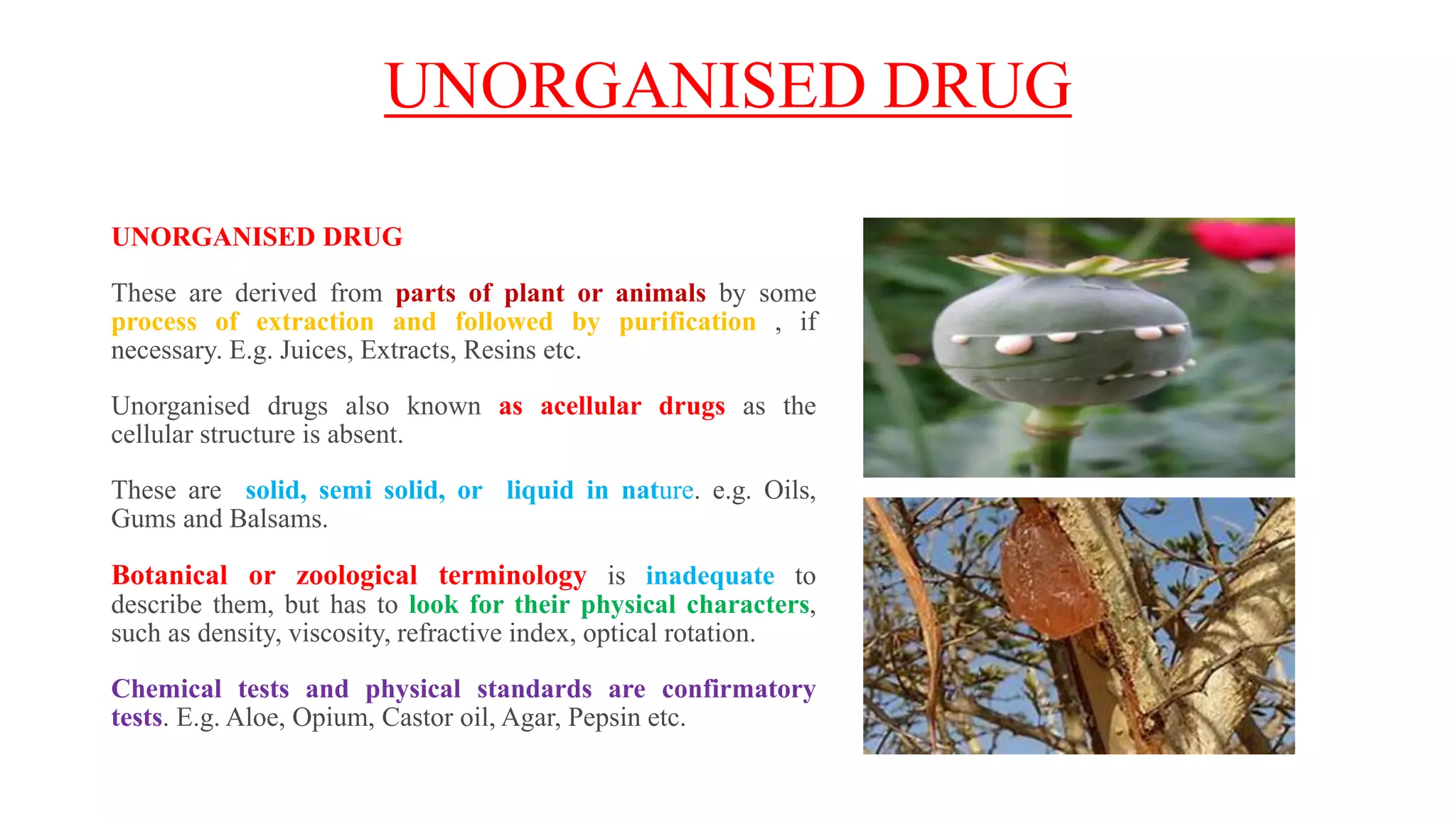 UNORGANISED DRUG

UNORGANISED DRUG

These are derived from parts of plant or animals by some process of extraction and followed by purification , if necessary. E.g. Juices, Extracts, Resins etc.

Unorganised drugs also known as acellular drugs as the cellular structure is absent.

These are solid, semi solid, or liquid in nature. e.g. Oils, Gums and Balsams.

Botanical or zoological terminology is inadequate to describe them, but has to look for their physical characters, such as density, viscosity, refractive index, optical rotation.

Chemical tests and physical standards are confirmatory tests. E.g. Aloe, Opium, Castor oil, Agar, Pepsin etc.